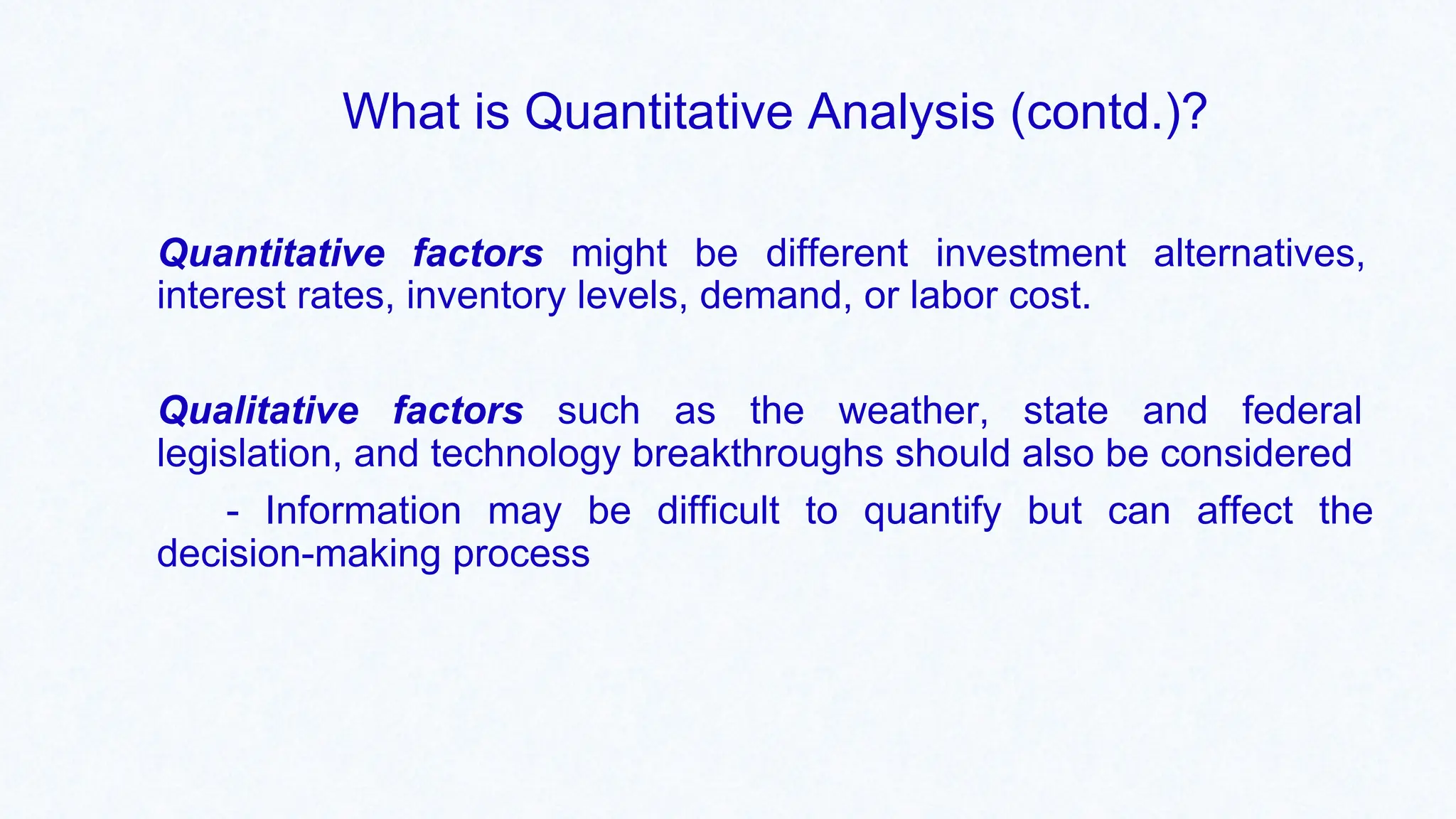 What is Quantitative Analysis (contd.)?

Quantitative factors might be different investment alternatives, interest rates, inventory levels, demand, or labor cost.

Qualitative factors such as the weather, state and federal legislation, and technology breakthroughs should also be considered

- Information may be difficult to quantify but can affect the decision-making process